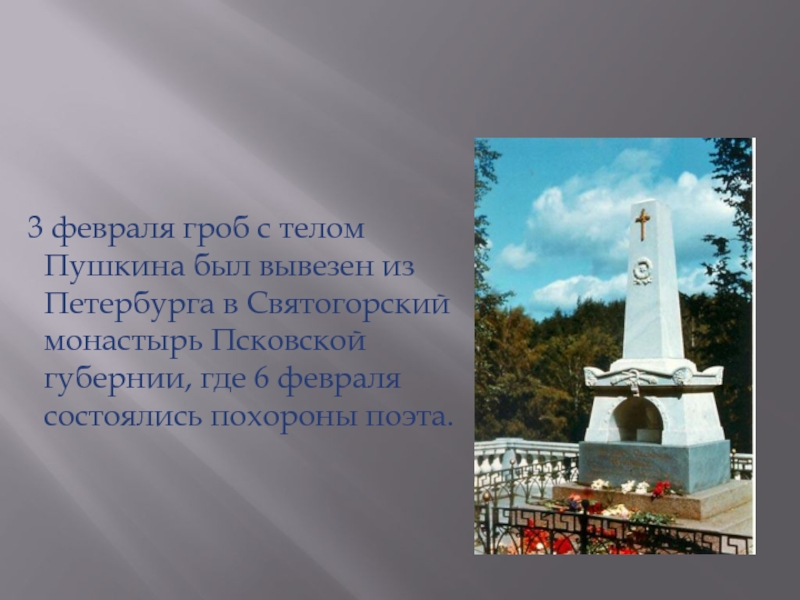 3 февраля гроб с телом Пушкина был вывезен из Петербурга в Святогорский монастырь Псковской губернии, где 6 февраля состоялись похороны поэта.